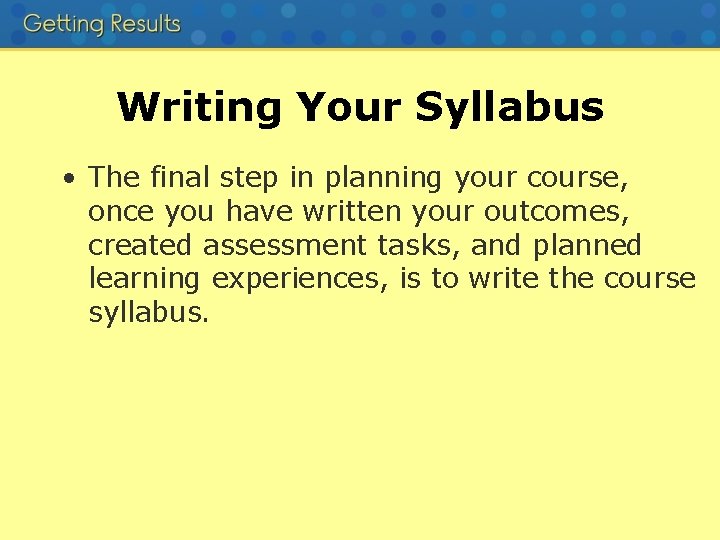 Getting Results

Writing Your Syllabus

• The final step in planning your course, once you have written your outcomes, created assessment tasks, and planned learning experiences, is to write the course syllabus.